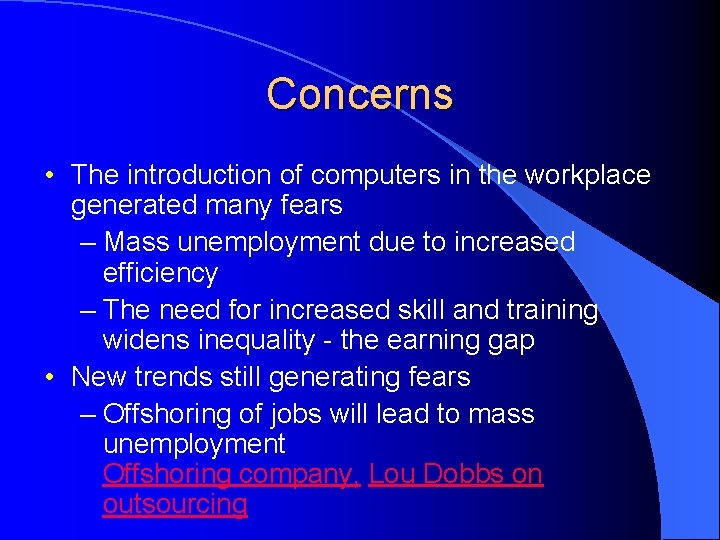 Concerns

• The introduction of computers in the workplace generated many fears
– Mass unemployment due to increased efficiency
– The need for increased skill and training widens inequality - the earning gap
• New trends still generating fears
– Offshoring of jobs will lead to mass unemployment
Offshoring company, Lou Dobbs on outsourcing